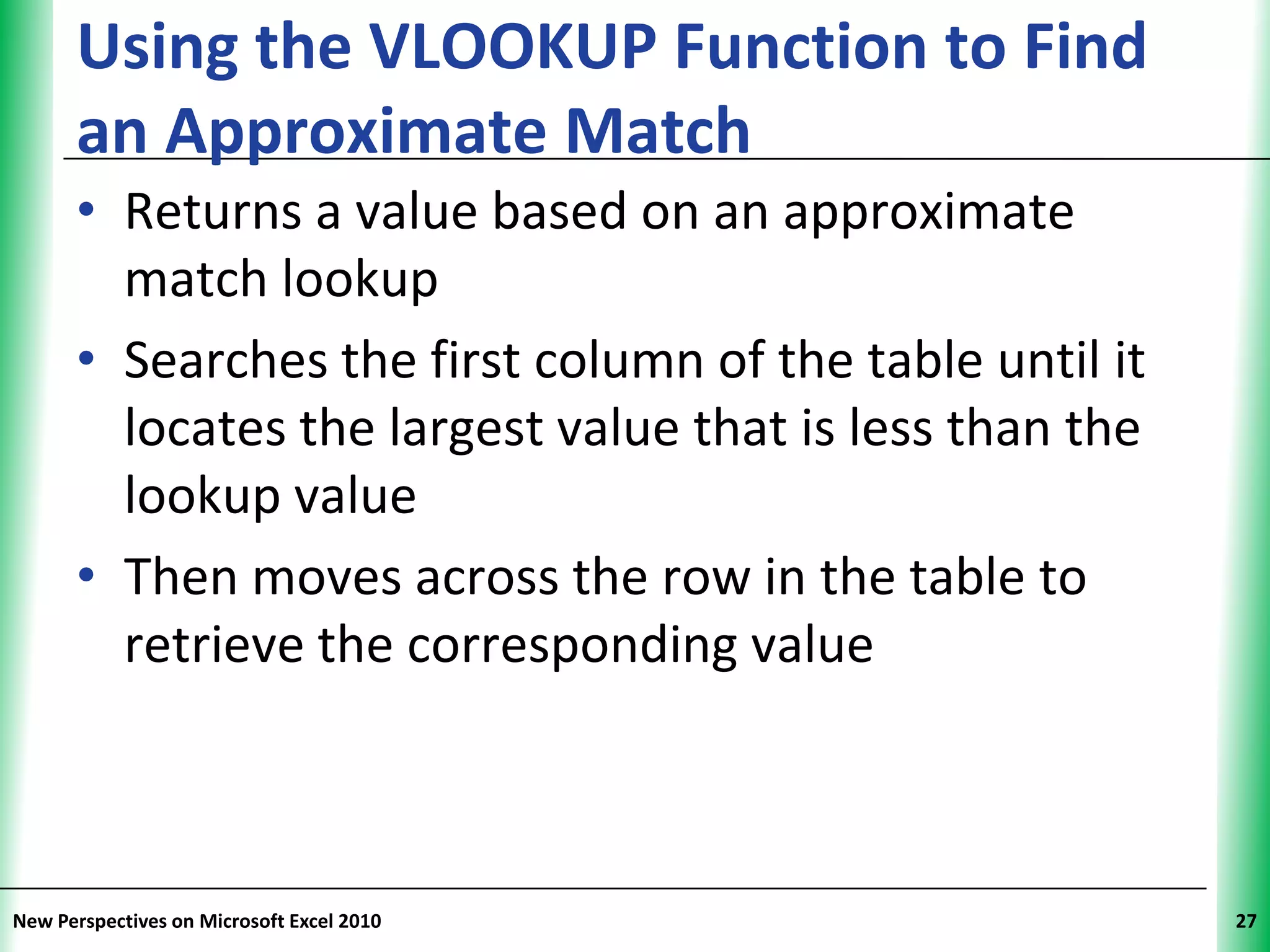 Using the VLOOKUP Function to Find an Approximate Match

• Returns a value based on an approximate match lookup

• Searches the first column of the table until it locates the largest value that is less than the lookup value

• Then moves across the row in the table to retrieve the corresponding value

New Perspectives on Microsoft Excel 2010

27